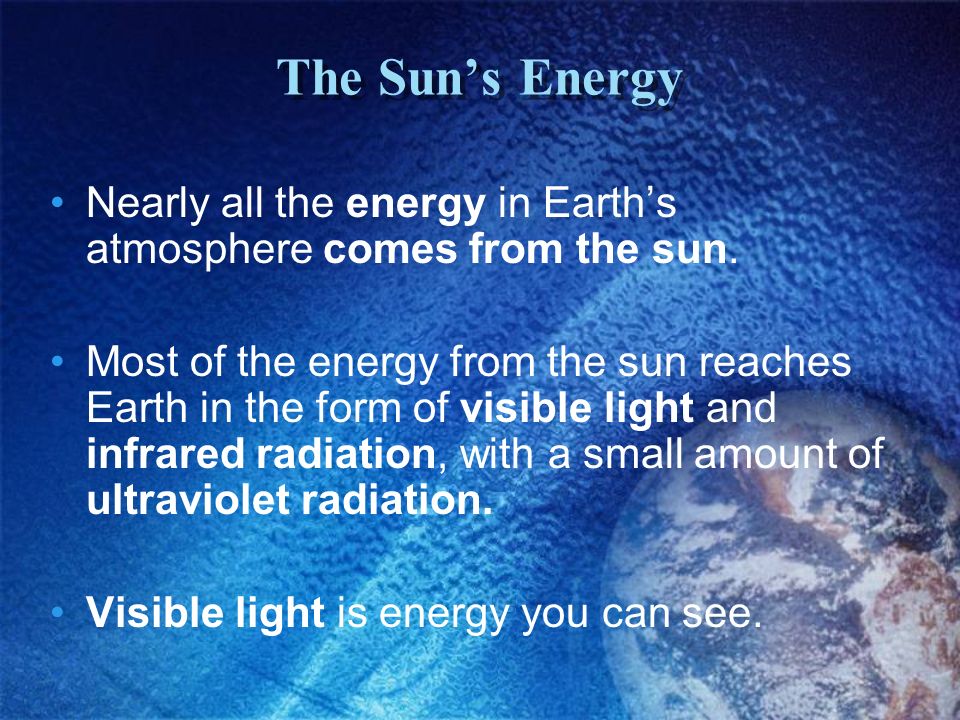 The Sun's Energy

• Nearly all the energy in Earth's atmosphere comes from the sun.

• Most of the energy from the sun reaches Earth in the form of visible light and infrared radiation, with a small amount of ultraviolet radiation.

• Visible light is energy you can see.